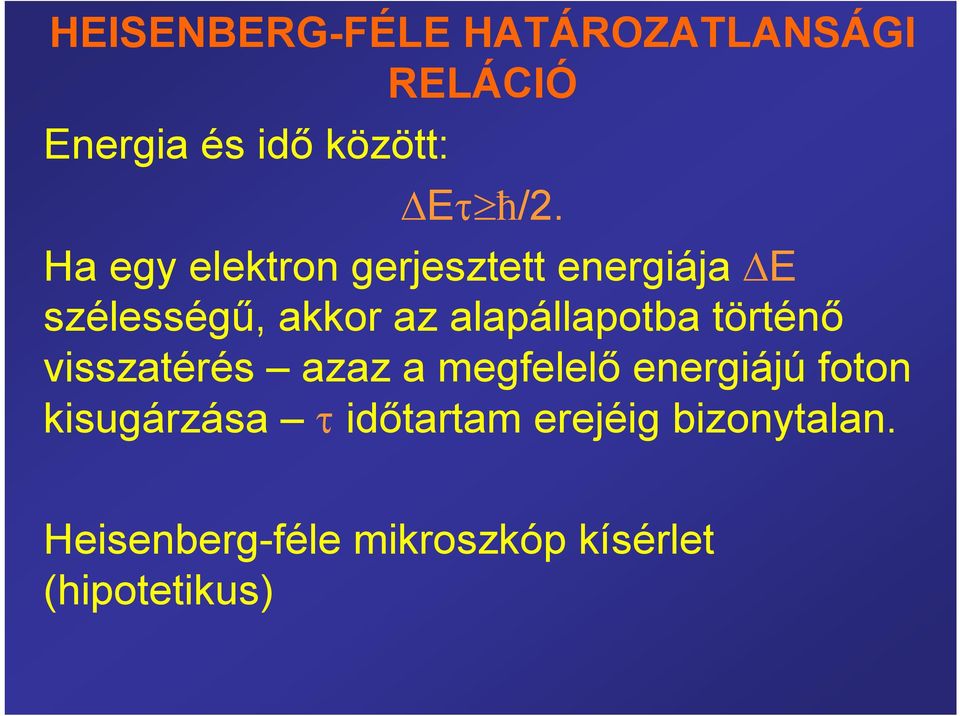 HEISENBERG-FÉLE HATÁROZATLANSÁGI RELÁCIÓ

Energia és idő között:

$\Delta E\tau \geq \hbar/2$.

Ha egy elektron gerjesztett energiája $\Delta E$ szélességű, akkor az alapállapotba történő visszatérés – azaz a megfelelő energiájú foton kisugárzása – $\tau$ időtartam erejéig bizonytalan.

Heisenberg-féle mikroszkóp kísérlet (hipotetikus)